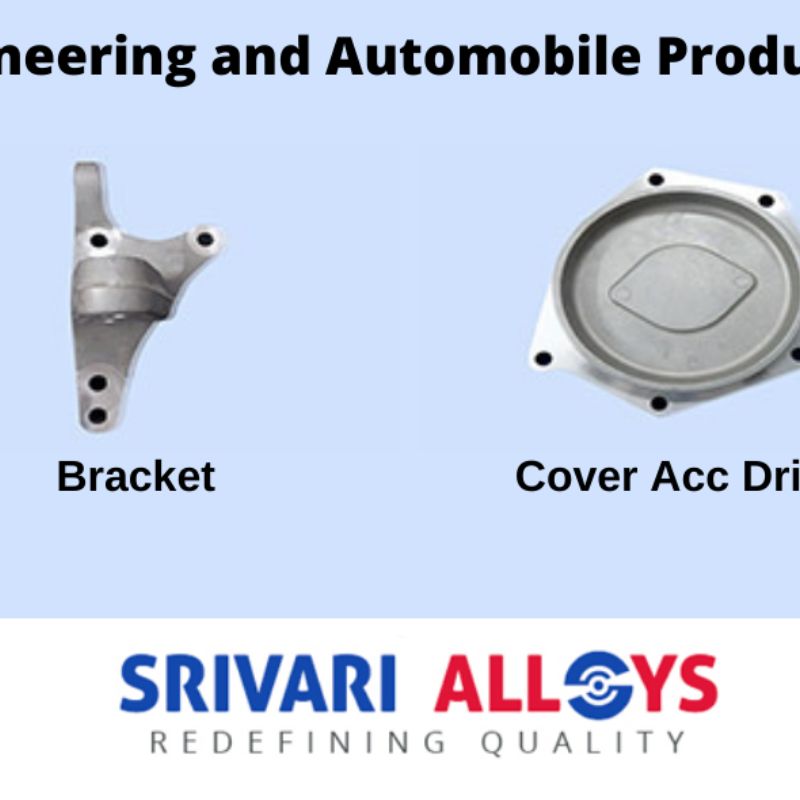 neering and Automobile Produ

Bracket

Cover Acc Dri

SRIVARI ALLOYS
REDEFINING QUALITY